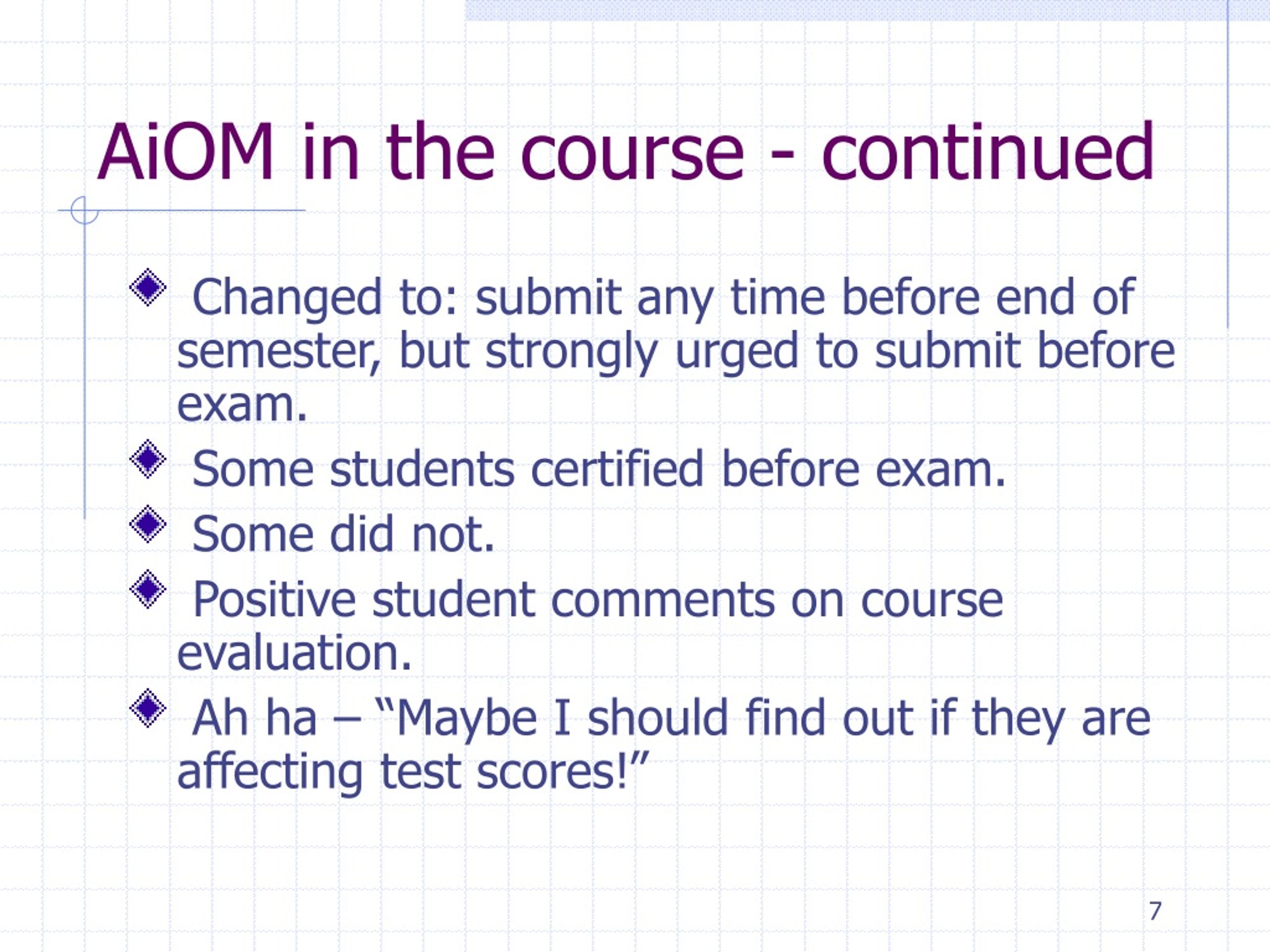 AiOM in the course - continued

Changed to: submit any time before end of semester, but strongly urged to submit before exam.

Some students certified before exam.

Some did not.

Positive student comments on course evaluation.

Ah ha – “Maybe I should find out if they are affecting test scores!”

7